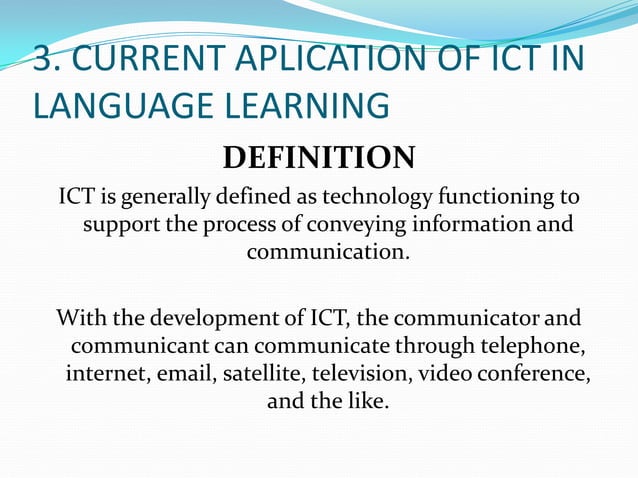 3. CURRENT APLICATION OF ICT IN LANGUAGE LEARNING

DEFINITION

ICT is generally defined as technology functioning to support the process of conveying information and communication.

With the development of ICT, the communicator and communicant can communicate through telephone, internet, email, satellite, television, video conference, and the like.